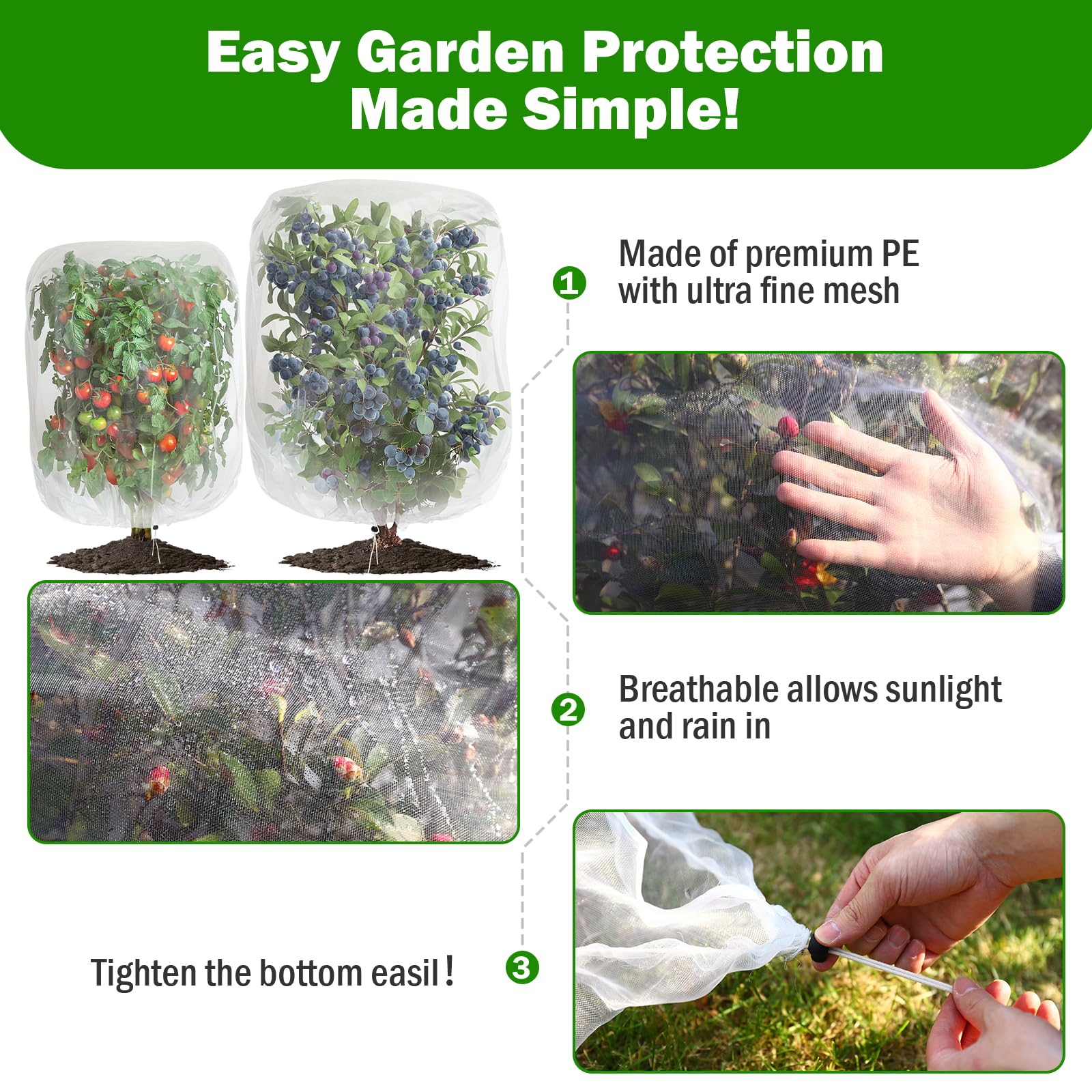 Easy Garden Protection Made Simple!

1 Made of premium PE with ultra fine mesh

2 Breathable allows sunlight and rain in

Tighten the bottom easil! 3